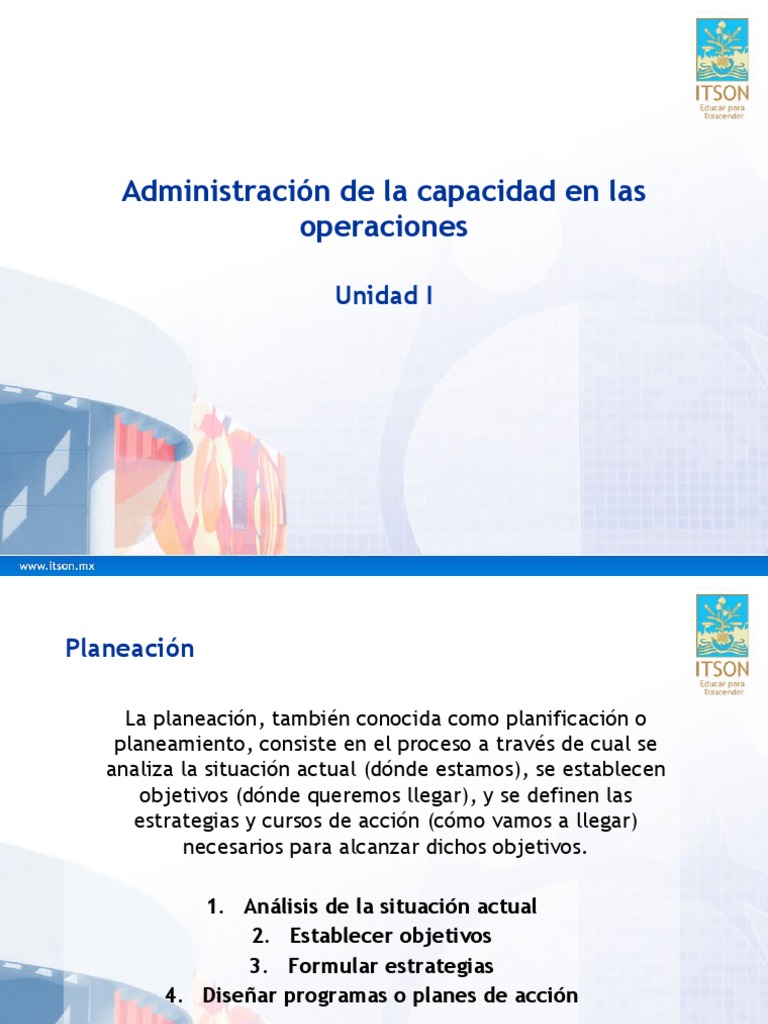 ITSON
Educar para Trascender

Administración de la capacidad en las operaciones

Unidad I

www.itson.mx

ITSON
Educar para Trascender

Planeación

La planeación, también conocida como planificación o planeamiento, consiste en el proceso a través de cual se analiza la situación actual (dónde estamos), se establecen objetivos (dónde queremos llegar), y se definen las estrategias y cursos de acción (cómo vamos a llegar) necesarios para alcanzar dichos objetivos.

1. Análisis de la situación actual
2. Establecer objetivos
3. Formular estrategias
4. Diseñar programas o planes de acción